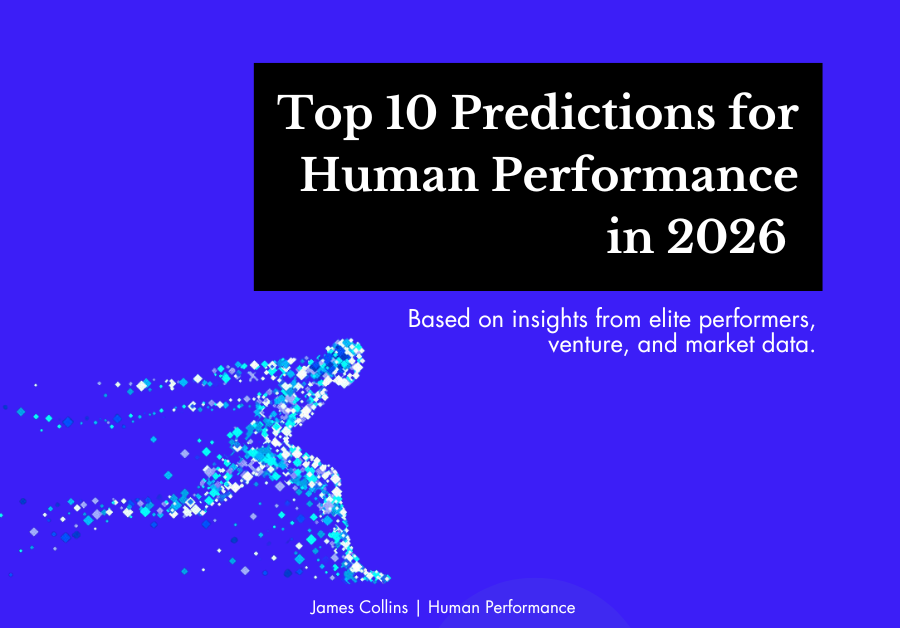 Top 10 Predictions for Human Performance in 2026

Based on insights from elite performers, venture, and market data.

James Collins | Human Performance